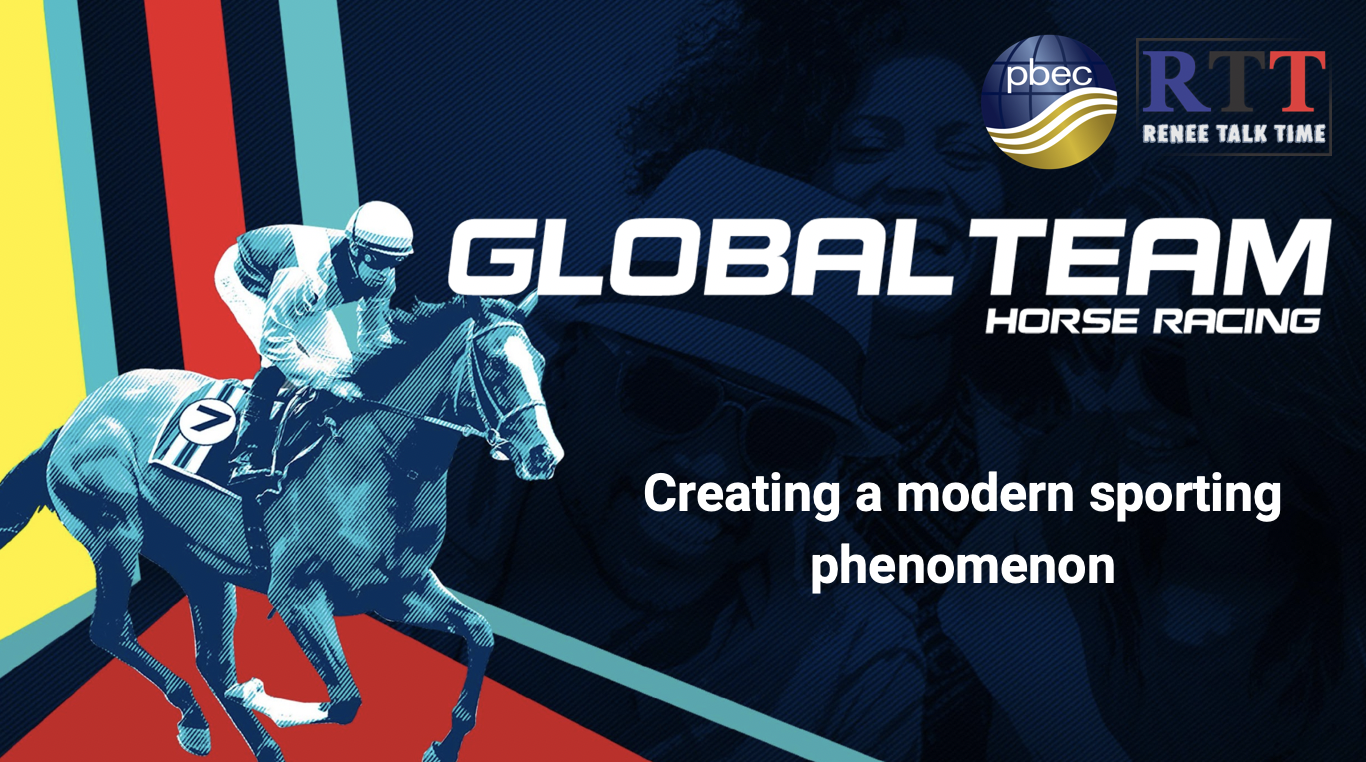 pbec

RTT
RENEE TALK TIME

GLOBAL TEAM
HORSE RACING

7

Creating a modern sporting phenomenon